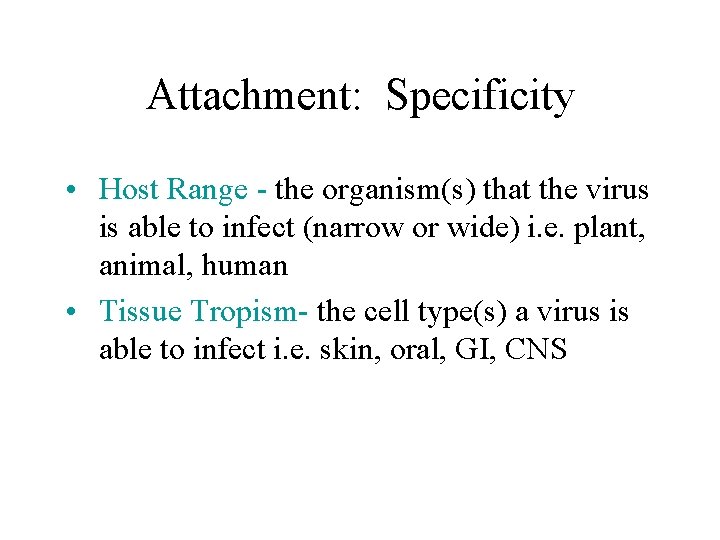 Attachment: Specificity

• Host Range - the organism(s) that the virus is able to infect (narrow or wide) i.e. plant, animal, human

• Tissue Tropism- the cell type(s) a virus is able to infect i.e. skin, oral, GI, CNS